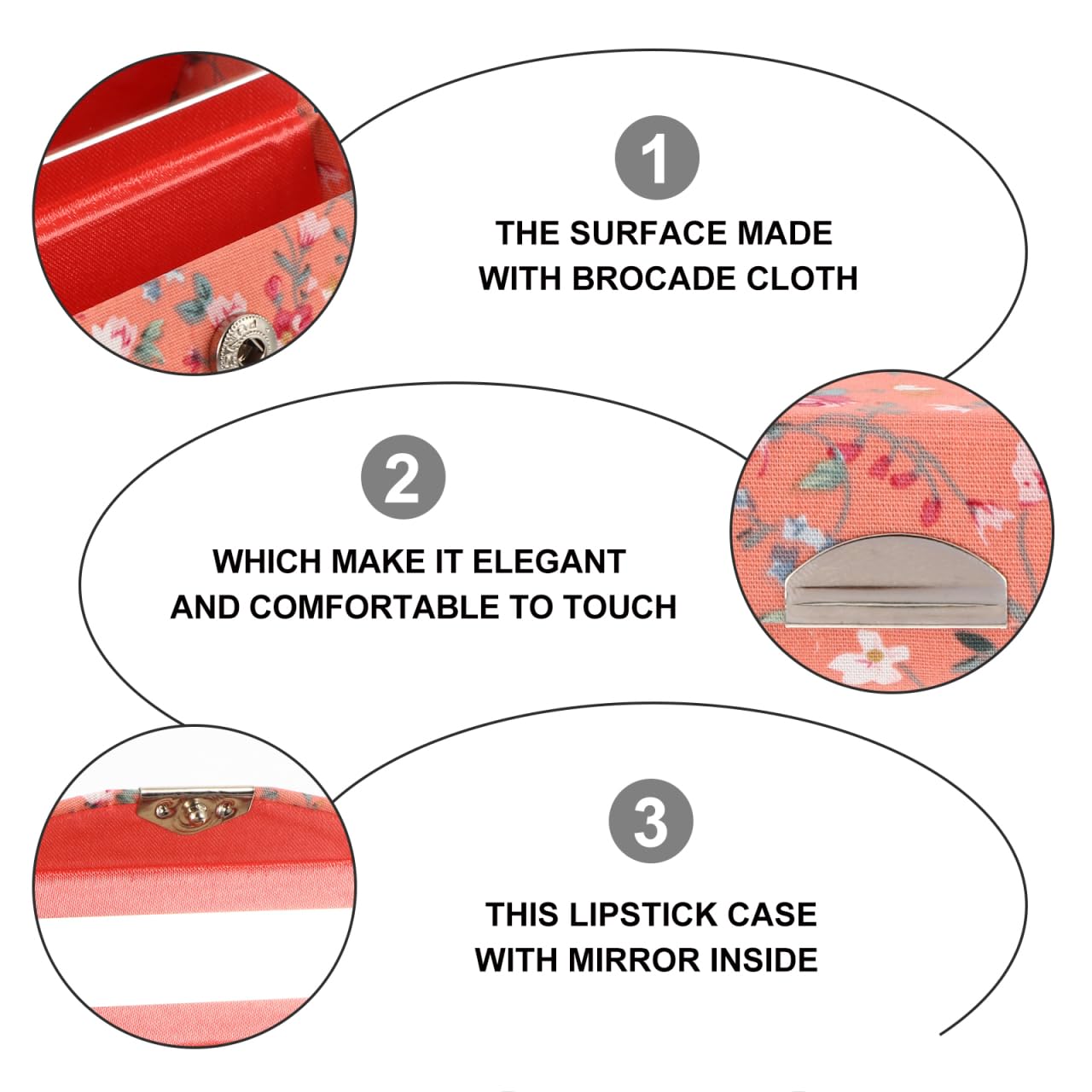 1

THE SURFACE MADE WITH BROCADE CLOTH

2

WHICH MAKE IT ELEGANT AND COMFORTABLE TO TOUCH

3

THIS LIPSTICK CASE WITH MIRROR INSIDE